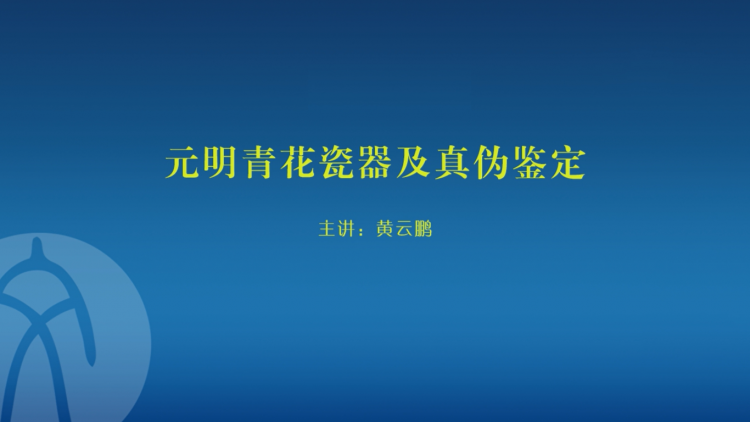 元明青花瓷器及真伪鉴定

主讲：黄云鹏